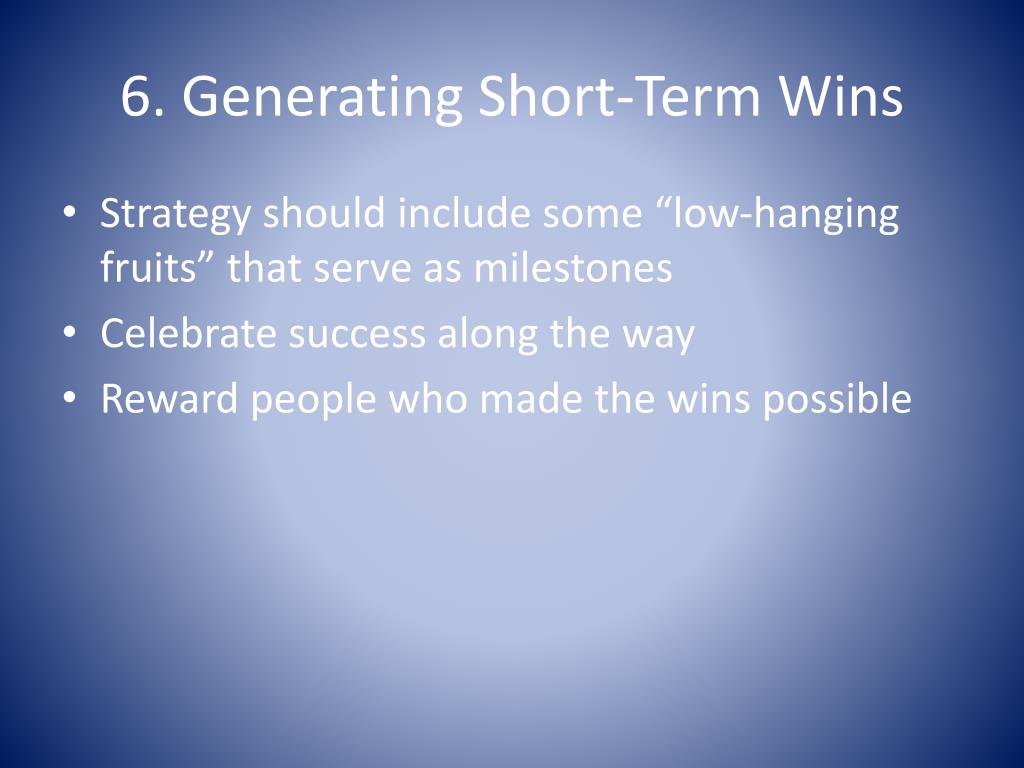 6. Generating Short-Term Wins

• Strategy should include some “low-hanging fruits” that serve as milestones
• Celebrate success along the way
• Reward people who made the wins possible